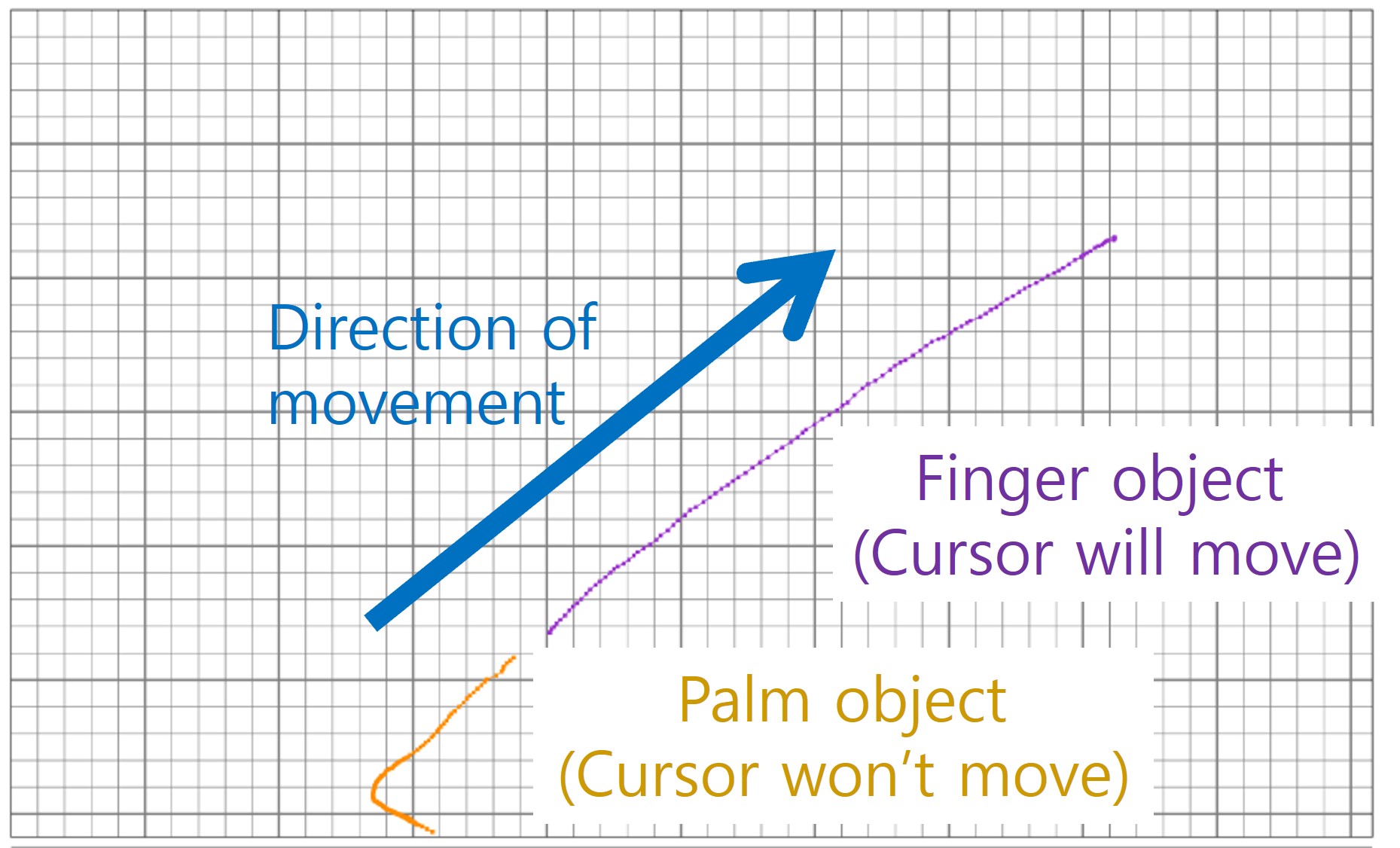 Direction of movement

Finger object (Cursor will move)

Palm object (Cursor won't move)